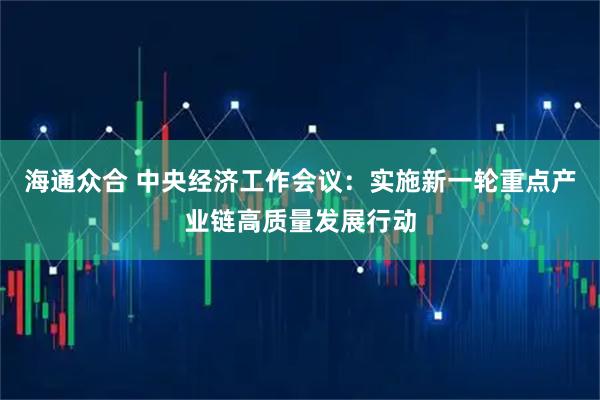 海通众合 中央经济工作会议：实施新一轮重点产业链高质量发展行动